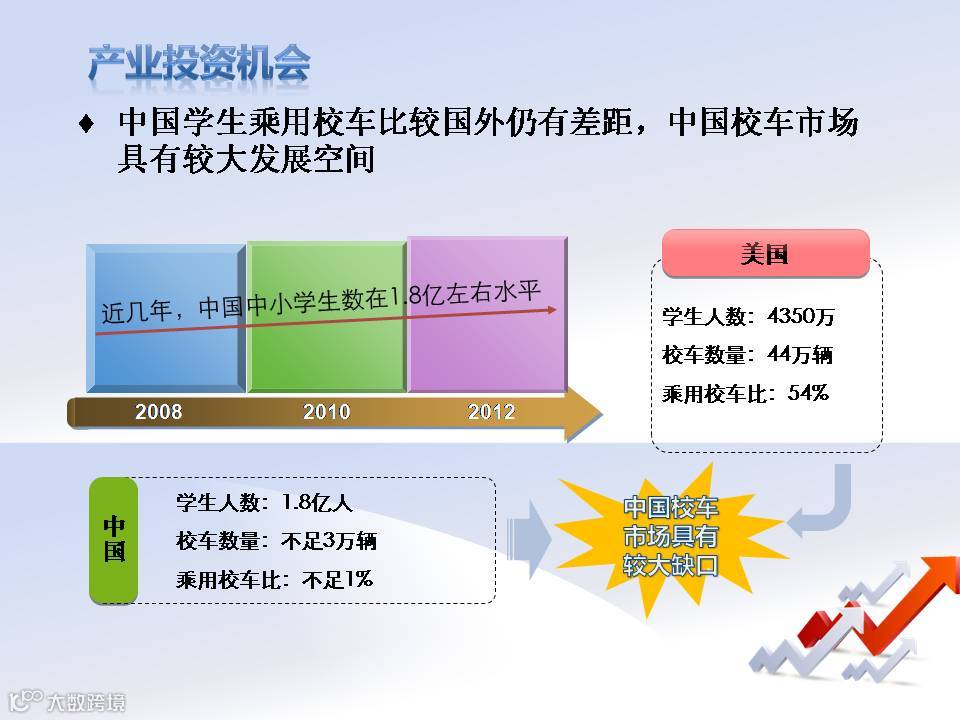 产业投资机会

♦ 中国学生乘用校车比较国外仍有差距，中国校车市场具有较大发展空间

近几年，中国中小学生数在1.8亿左右水平

2008 2010 2012

美国

学生人数：4350万

校车数量：44万辆

乘用校车比：54%

中国

学生人数：1.8亿人

校车数量：不足3万辆

乘用校车比：不足1%

中国校车市场具有较大缺口

大数跨境